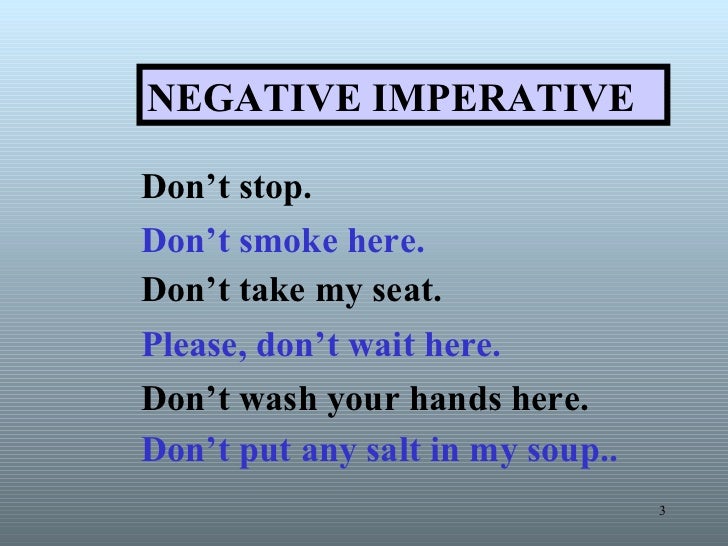 NEGATIVE IMPERATIVE

Don’t stop.

Don’t smoke here.

Don’t take my seat.

Please, don’t wait here.

Don’t wash your hands here.

Don’t put any salt in my soup..

3